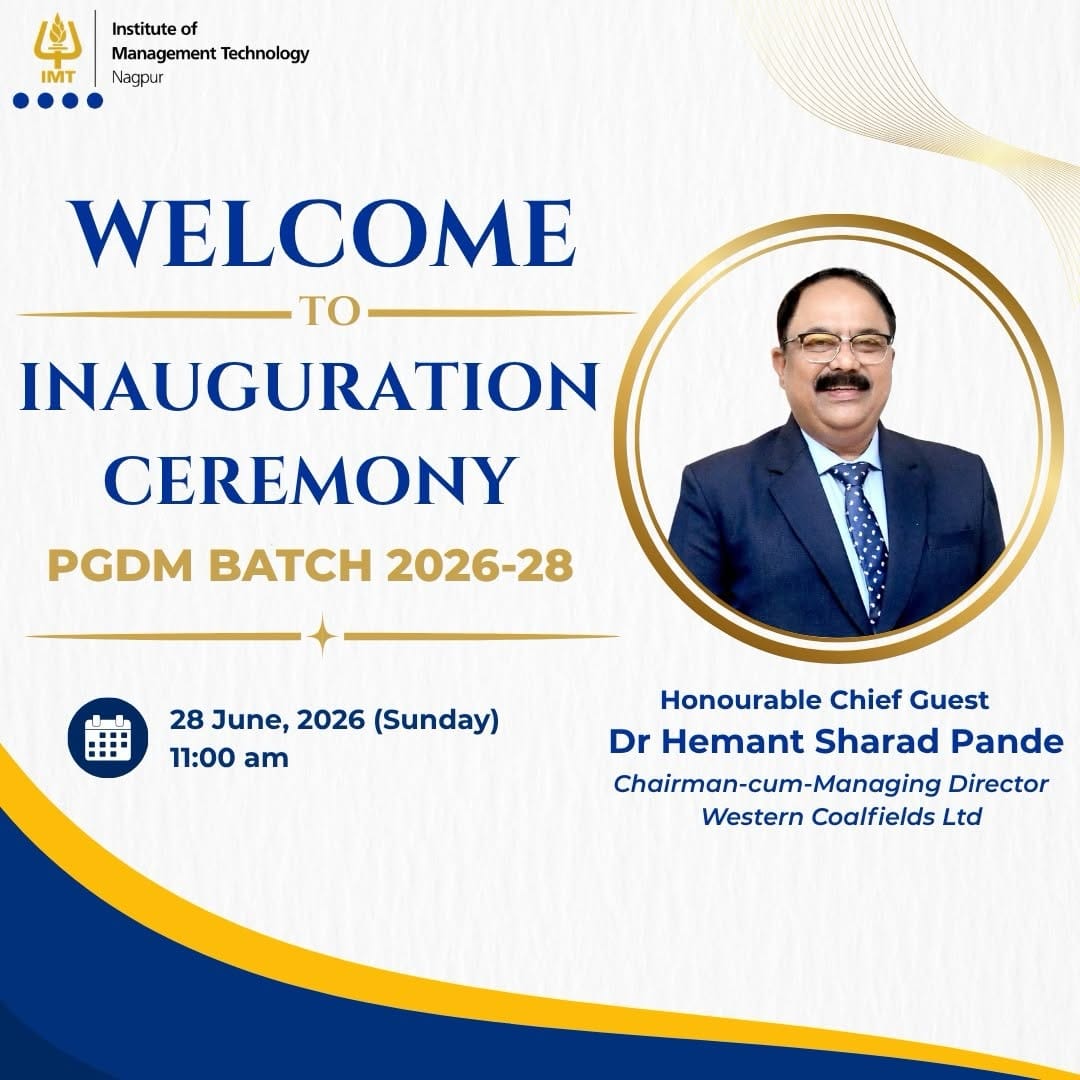 IMT
Institute of Management Technology
Nagpur

WELCOME
TO
INAUGURATION CEREMONY
PGDM BATCH 2026-28

28 June, 2026 (Sunday)
11:00 am

Honourable Chief Guest
Dr Hemant Sharad Pande
Chairman-cum-Managing Director
Western Coalfields Ltd